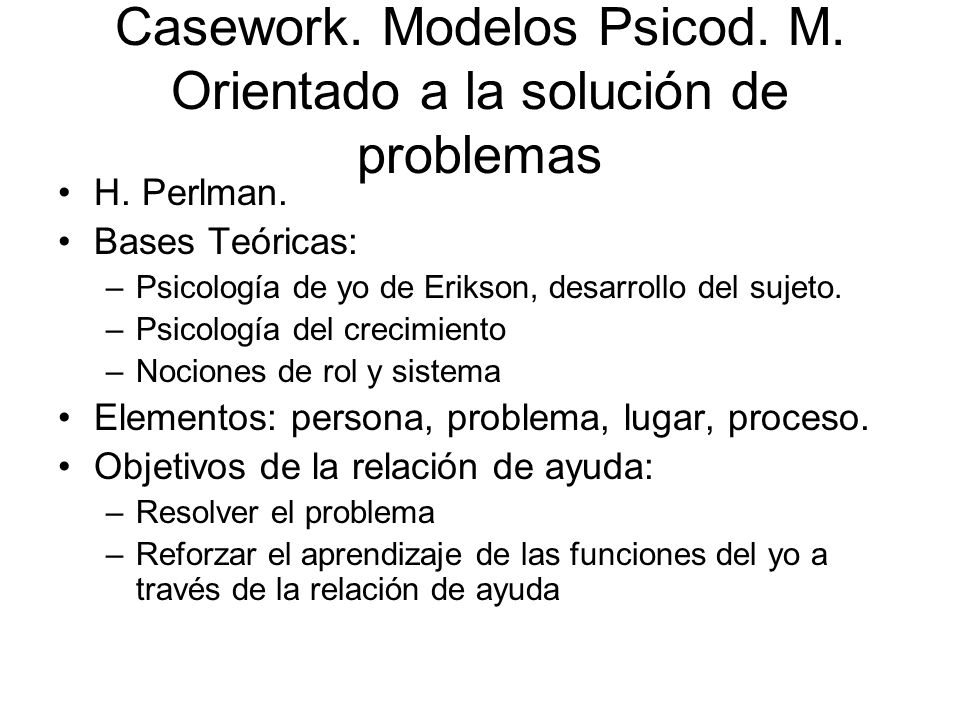 Casework. Modelos Psicod. M. Orientado a la solución de problemas

• H. Perlman.
• Bases Teóricas:
– Psicología de yo de Erikson, desarrollo del sujeto.
– Psicología del crecimiento
– Nociones de rol y sistema
• Elementos: persona, problema, lugar, proceso.
• Objetivos de la relación de ayuda:
– Resolver el problema
– Reforzar el aprendizaje de las funciones del yo a través de la relación de ayuda